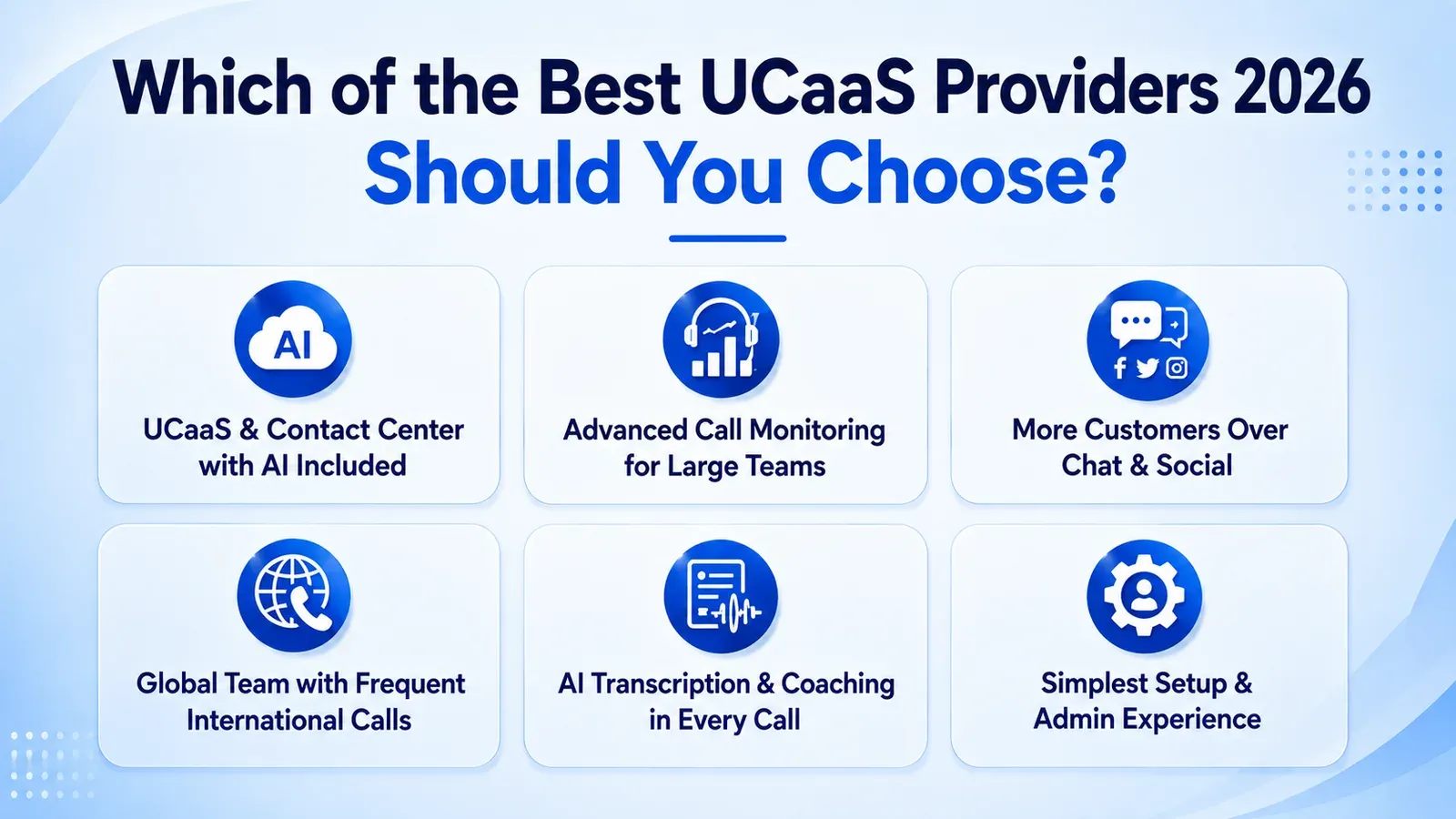 Which of the Best UCaaS Providers 2026
Should You Choose?

AI

UCaaS & Contact Center with AI Included

Advanced Call Monitoring for Large Teams

More Customers Over Chat & Social

Global Team with Frequent International Calls

AI Transcription & Coaching in Every Call

Simplest Setup & Admin Experience